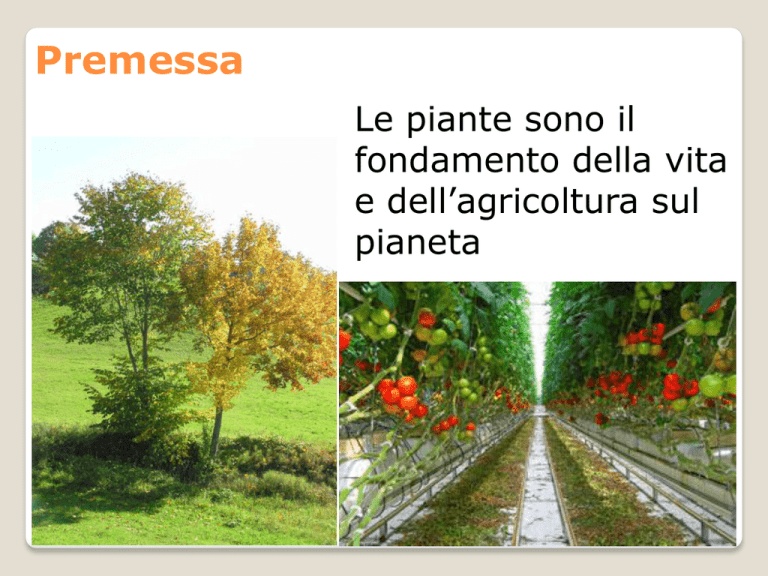 Premessa

Le piante sono il fondamento della vita e dell’agricoltura sul pianeta